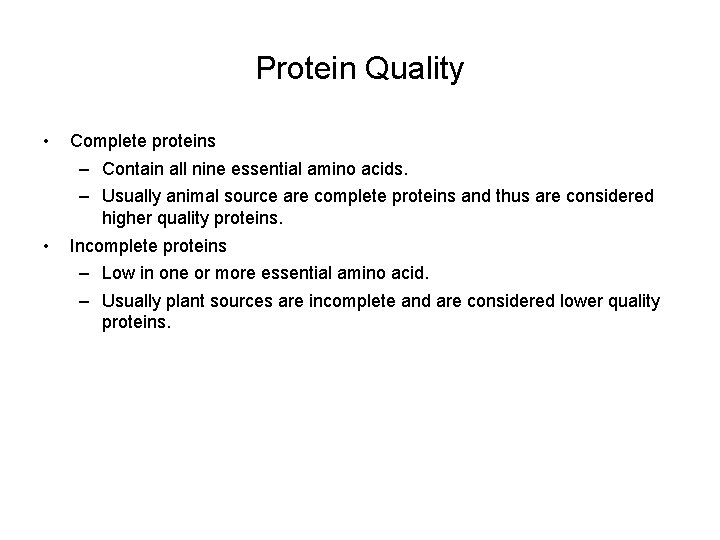 Protein Quality

• Complete proteins
  – Contain all nine essential amino acids.
  – Usually animal source are complete proteins and thus are considered higher quality proteins.
• Incomplete proteins
  – Low in one or more essential amino acid.
  – Usually plant sources are incomplete and are considered lower quality proteins.